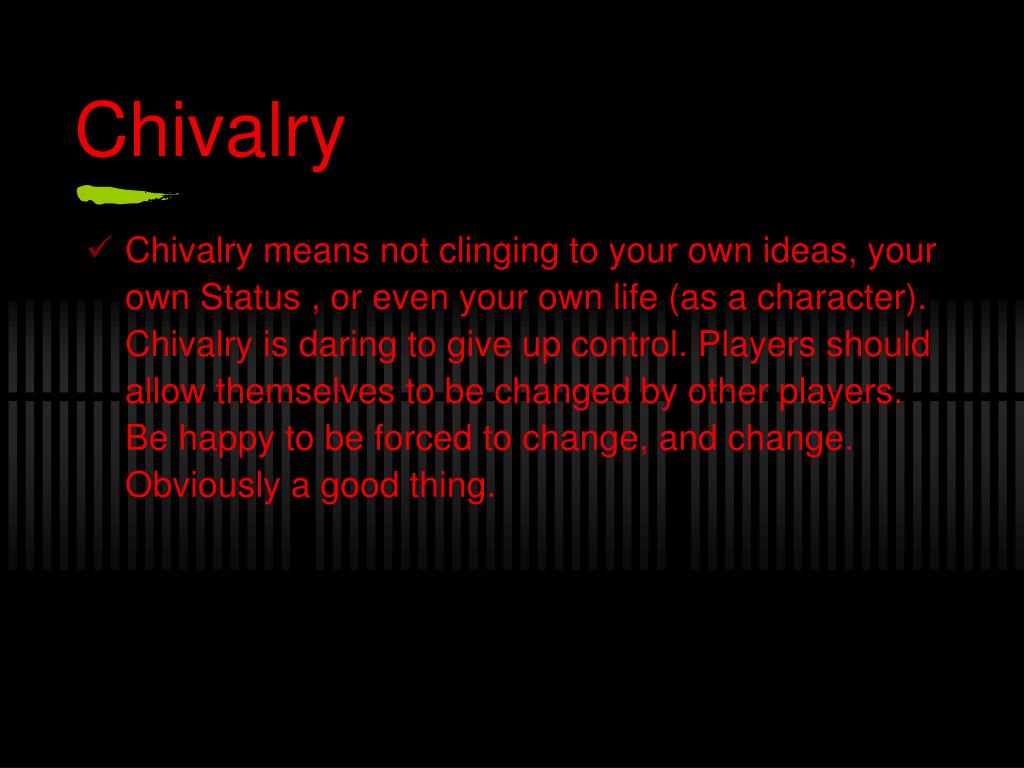 Chivalry

✓ Chivalry means not clinging to your own ideas, your own Status , or even your own life (as a character). Chivalry is daring to give up control. Players should allow themselves to be changed by other players. Be happy to be forced to change, and change. Obviously a good thing.